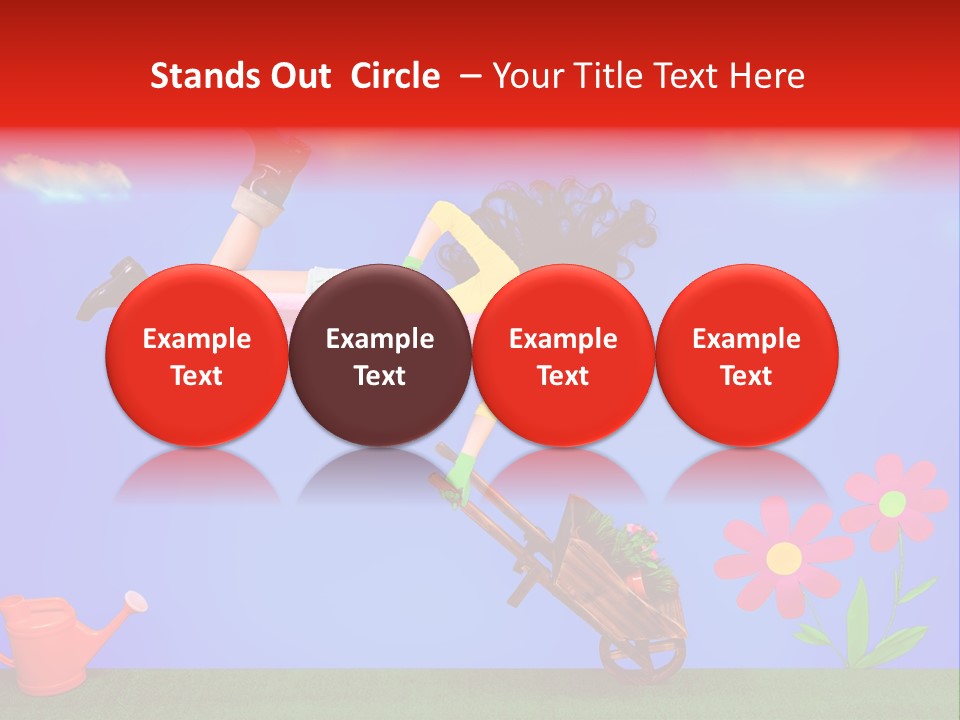 Stands Out Circle – Your Title Text Here

Example Text

Example Text

Example Text

Example Text